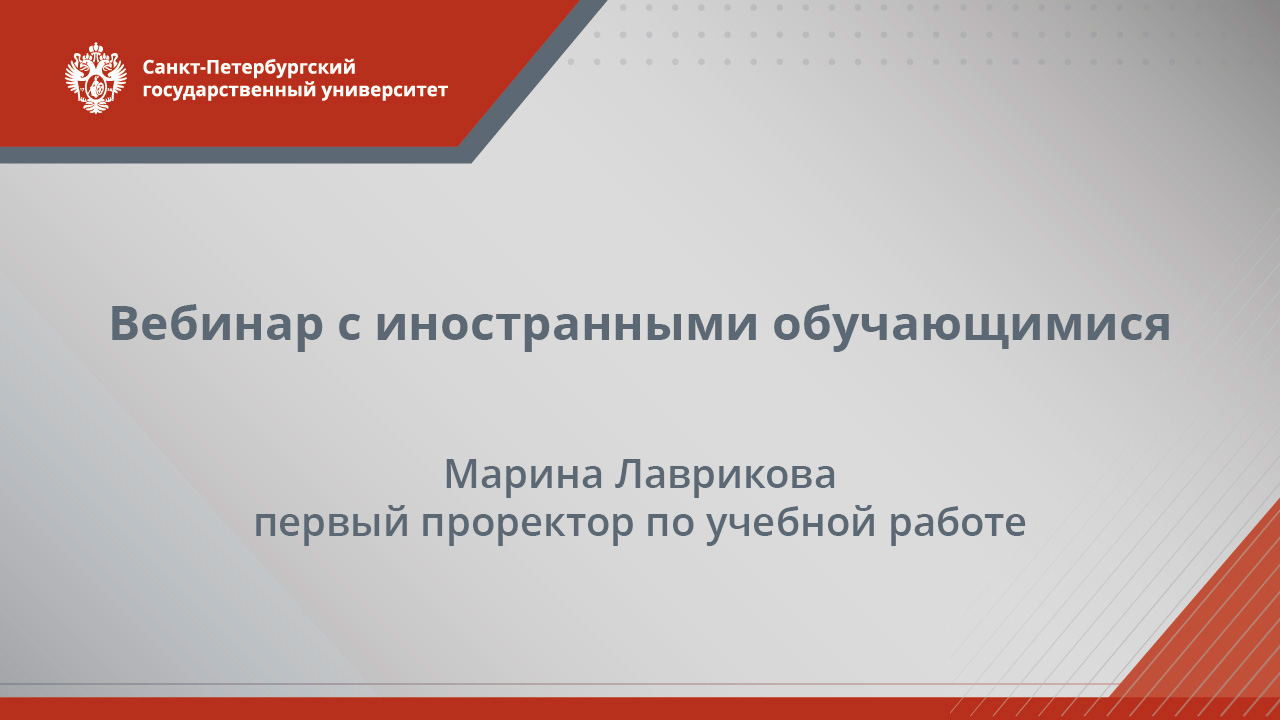 Санкт-Петербургский государственный университет

Вебинар с иностранными обучающимися

Марина Лаврикова
первый проректор по учебной работе